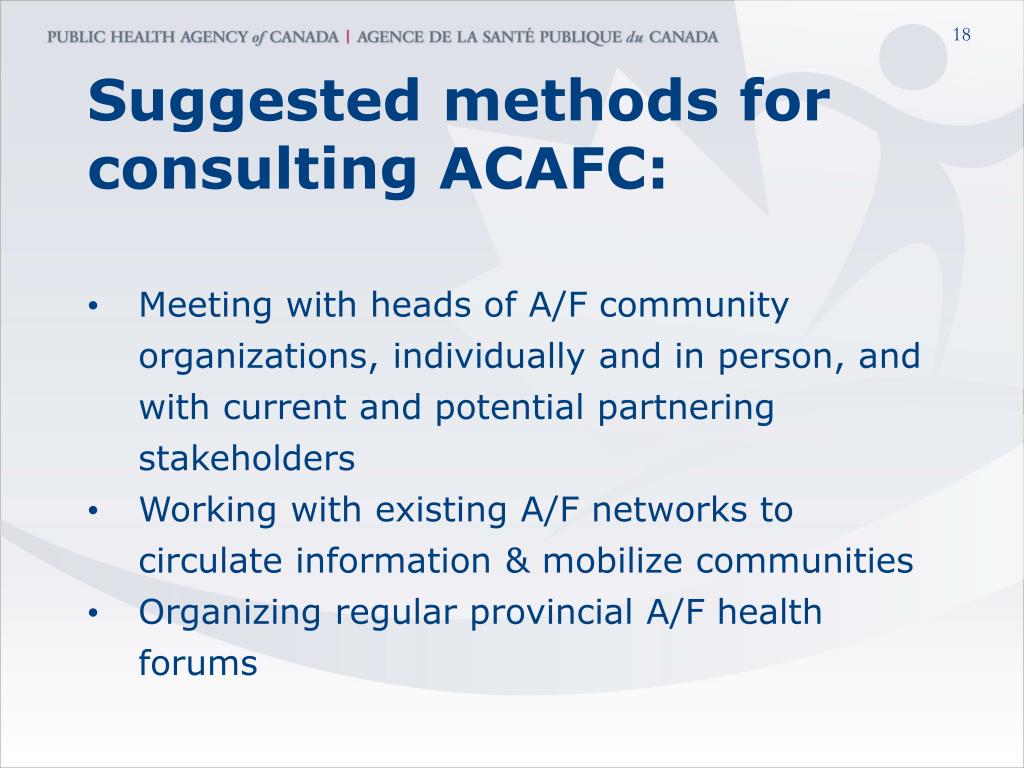 PUBLIC HEALTH AGENCY of CANADA | AGENCE DE LA SANTÉ PUBLIQUE du CANADA

18

Suggested methods for consulting ACAFC:

• Meeting with heads of A/F community organizations, individually and in person, and with current and potential partnering stakeholders
• Working with existing A/F networks to circulate information & mobilize communities
• Organizing regular provincial A/F health forums